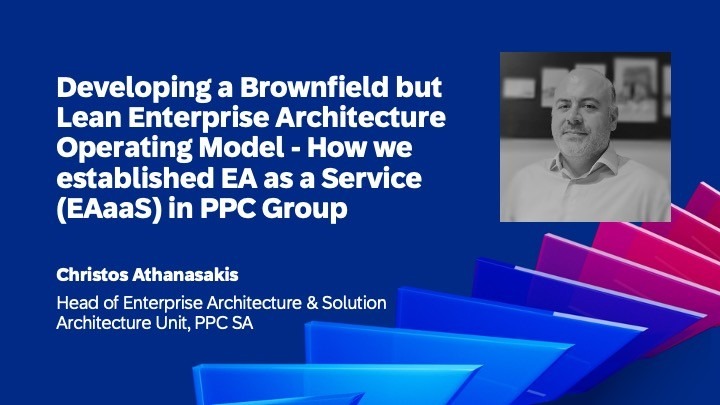 Developing a Brownfield but Lean Enterprise Architecture Operating Model - How we established EA as a Service (EAaaS) in PPC Group

Christos Athanasakis

Head of Enterprise Architecture & Solution Architecture Unit, PPC SA